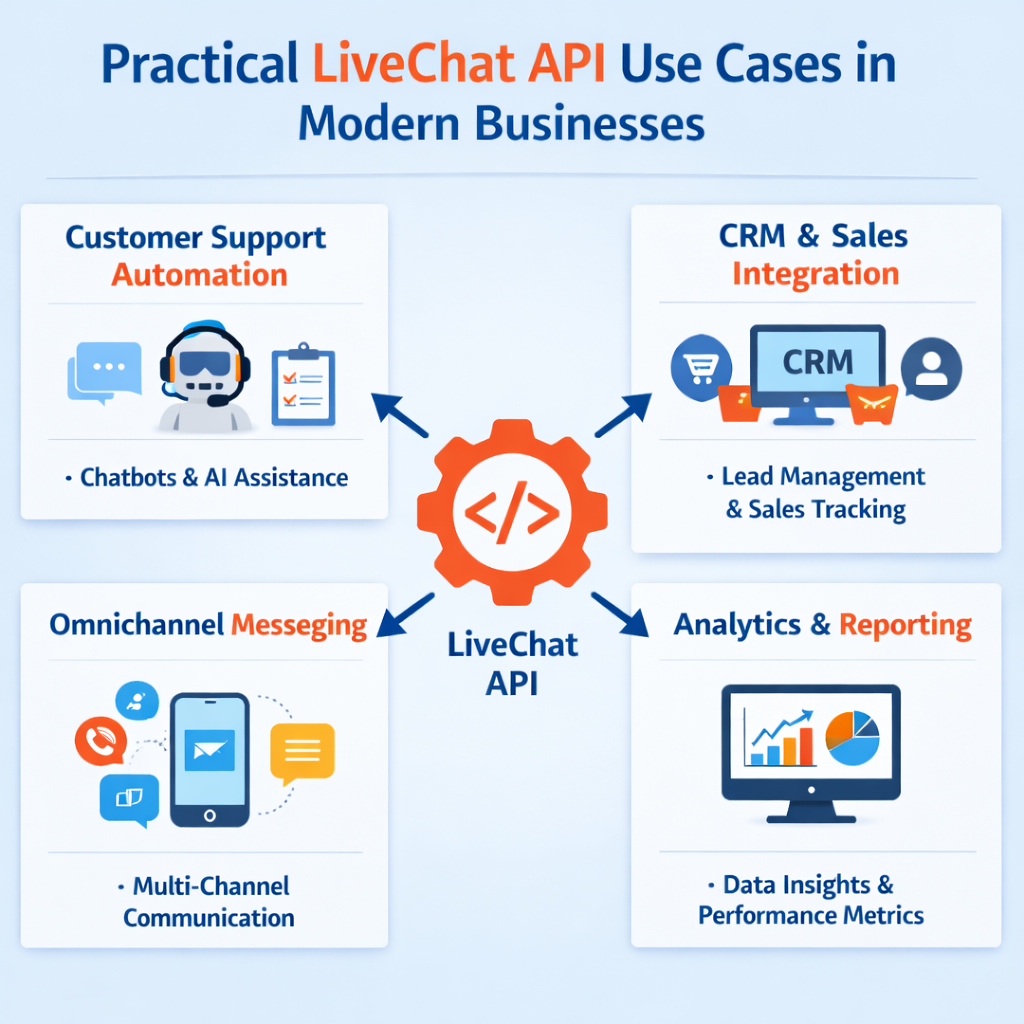 Practical LiveChat API Use Cases in Modern Businesses

Customer Support Automation

• Chatbots & AI Assistance

CRM & Sales Integration

CRM

• Lead Management & Sales Tracking

</>

LiveChat API

Omnichannel Messeging

• Multi-Channel Communication

Analytics & Reporting

• Data Insights & Performance Metrics